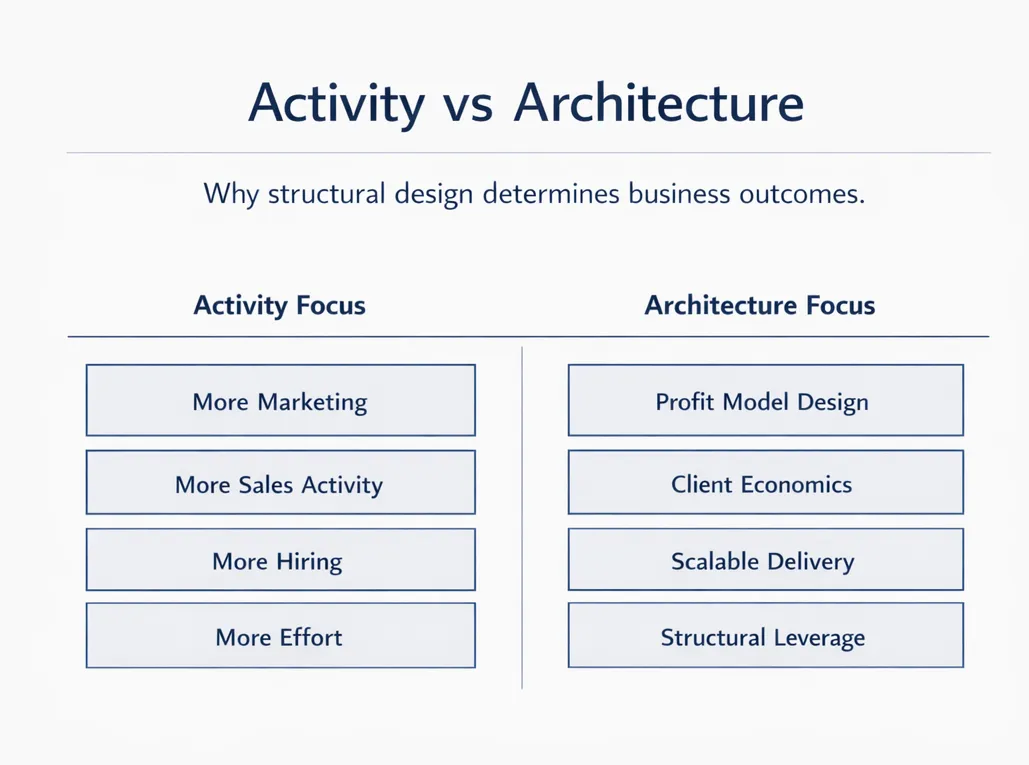 Activity vs Architecture

Why structural design determines business outcomes.

Activity Focus

More Marketing

More Sales Activity

More Hiring

More Effort

Architecture Focus

Profit Model Design

Client Economics

Scalable Delivery

Structural Leverage